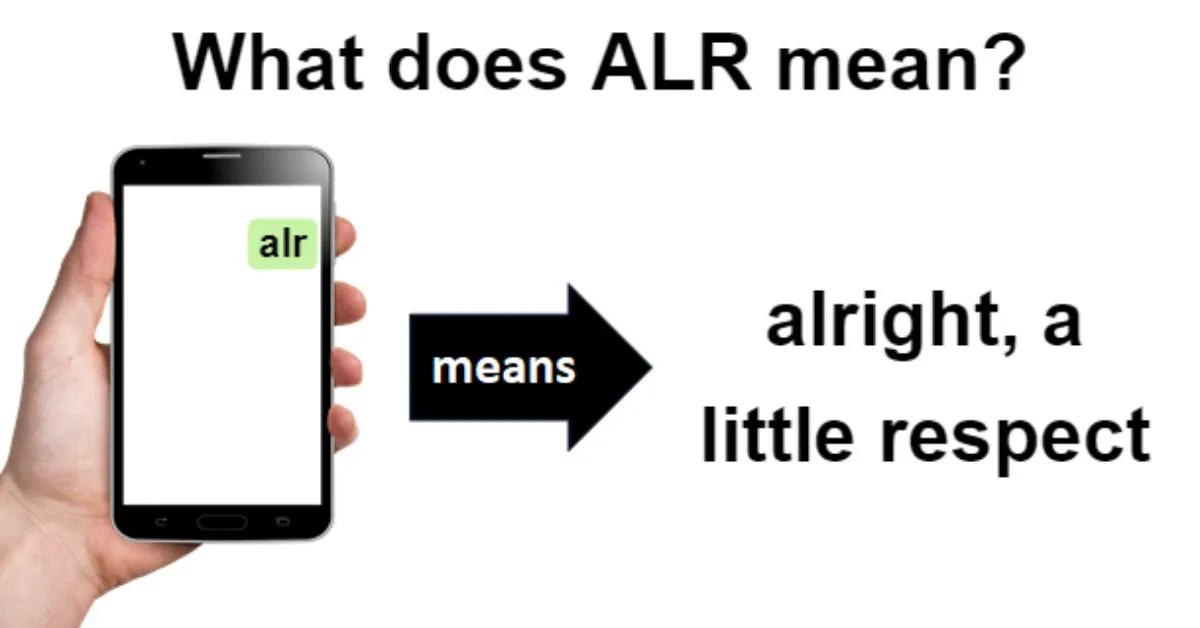 What does ALR mean?

alr

means

alright, a little respect